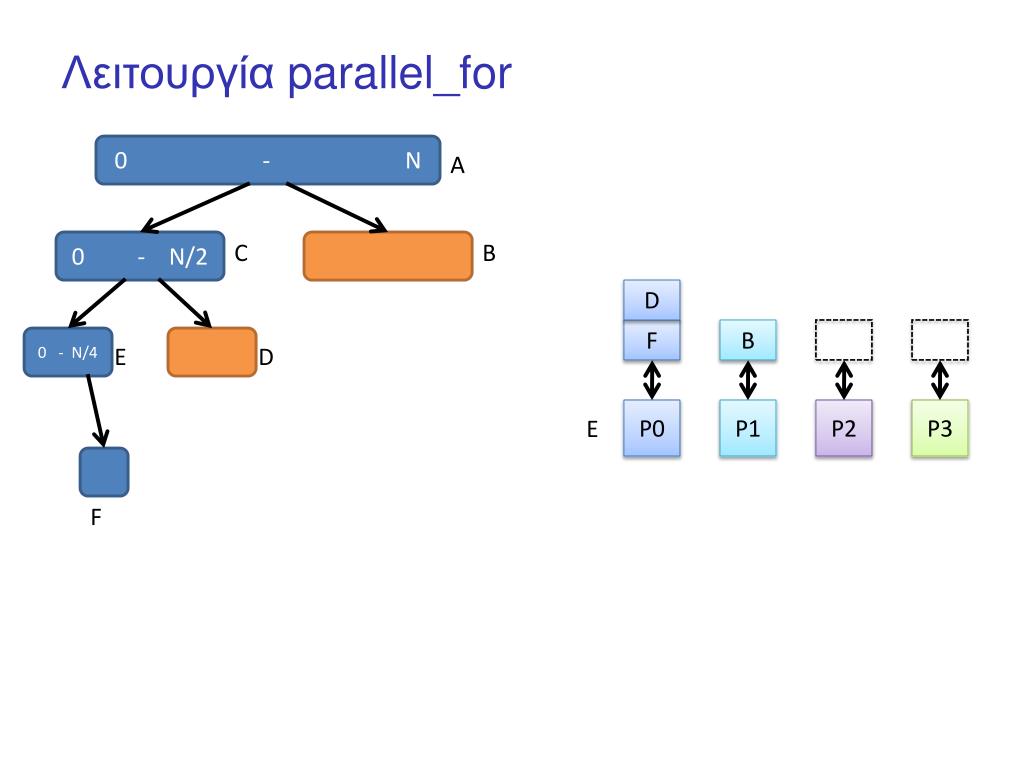 Λειτουργία parallel_for

0 - N
A

0 - N/2
C

B

0 - N/4
E

D

F

D
F
B

E
P0
P1
P2
P3